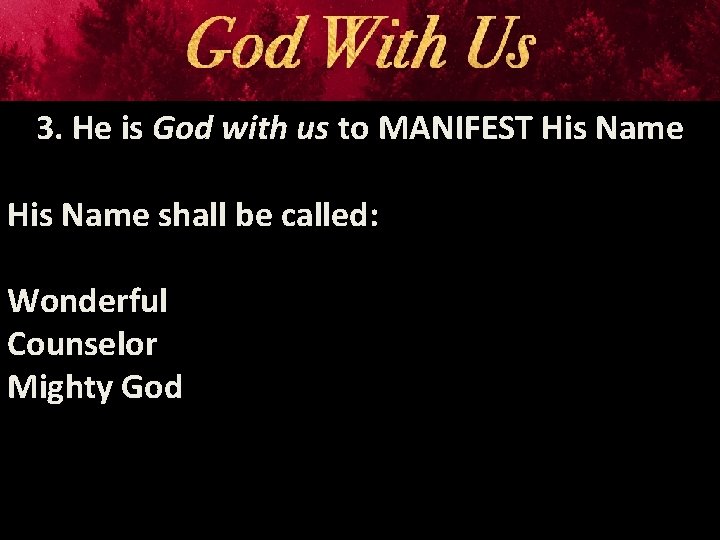 God With Us

3. He is God with us to MANIFEST His Name

His Name shall be called:

Wonderful
Counselor
Mighty God